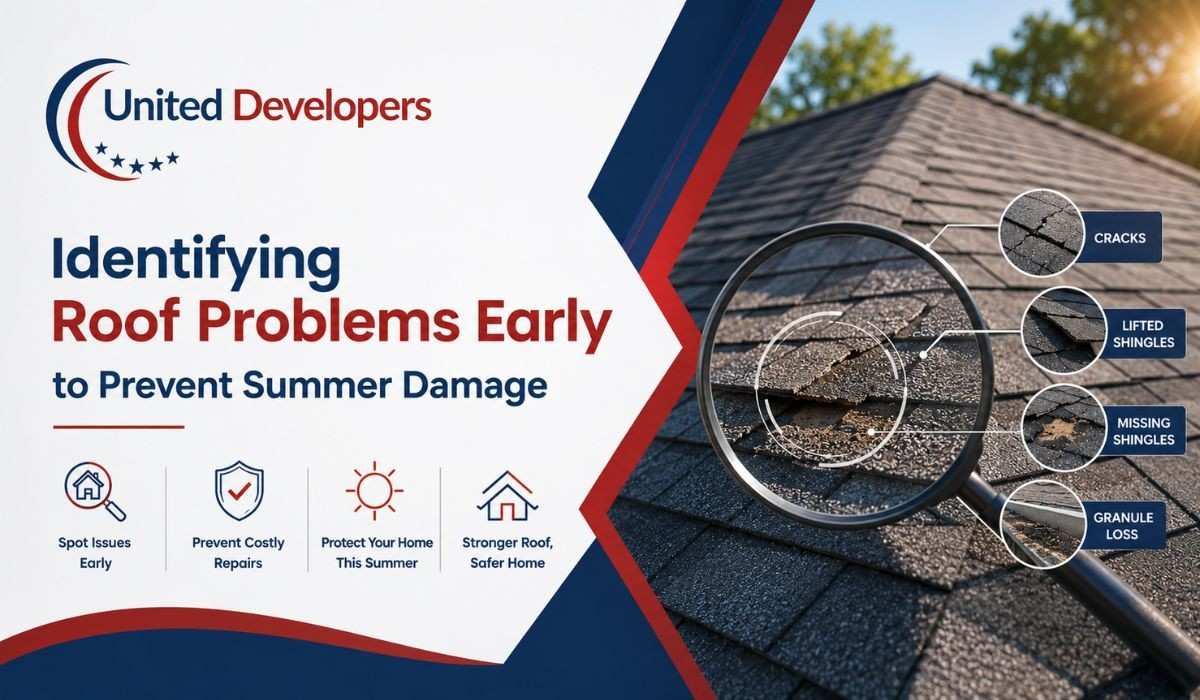 United Developers

Identifying Roof Problems Early to Prevent Summer Damage

Spot Issues Early

Prevent Costly Repairs

Protect Your Home This Summer

Stronger Roof, Safer Home

CRACKS

LIFTED SHINGLES

MISSING SHINGLES

GRANULE LOSS